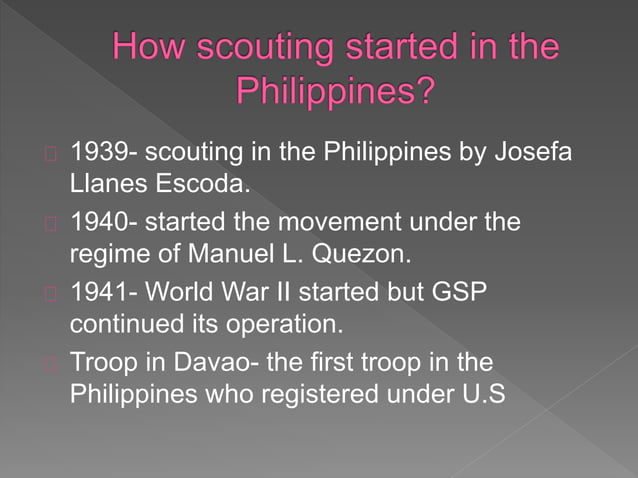 How scouting started in the Philippines?

1939- scouting in the Philippines by Josefa Llanes Escoda.

1940- started the movement under the regime of Manuel L. Quezon.

1941- World War II started but GSP continued its operation.

Troop in Davao- the first troop in the Philippines who registered under U.S